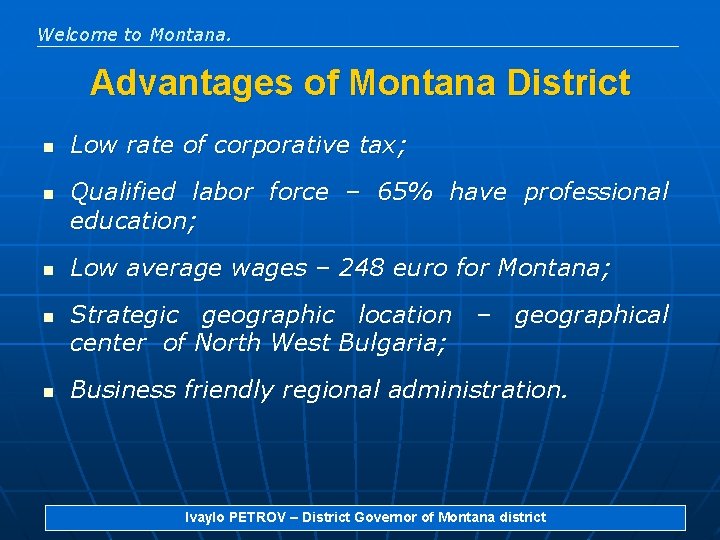 Welcome to Montana.

Advantages of Montana District

- Low rate of corporative tax;
- Qualified labor force – 65% have professional education;
- Low average wages – 248 euro for Montana;
- Strategic geographic location – geographical center of North West Bulgaria;
- Business friendly regional administration.

Ivaylo PETROV – District Governor of Montana district